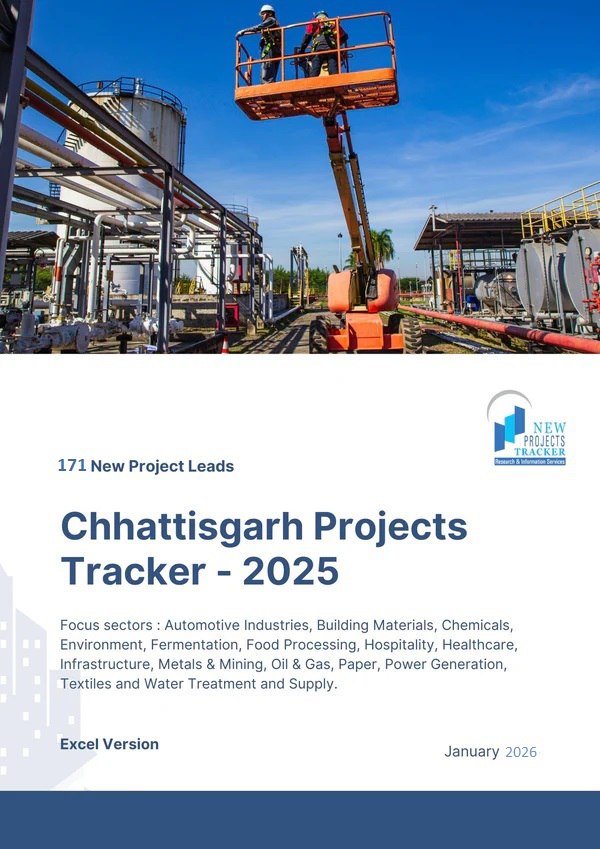 NEW PROJECTS TRACKER
Research & Information Services

171 New Project Leads

Chhattisgarh Projects Tracker - 2025

Focus sectors : Automotive Industries, Building Materials, Chemicals, Environment, Fermentation, Food Processing, Hospitality, Healthcare, Infrastructure, Metals & Mining, Oil & Gas, Paper, Power Generation, Textiles and Water Treatment and Supply.

Excel Version

January 2026